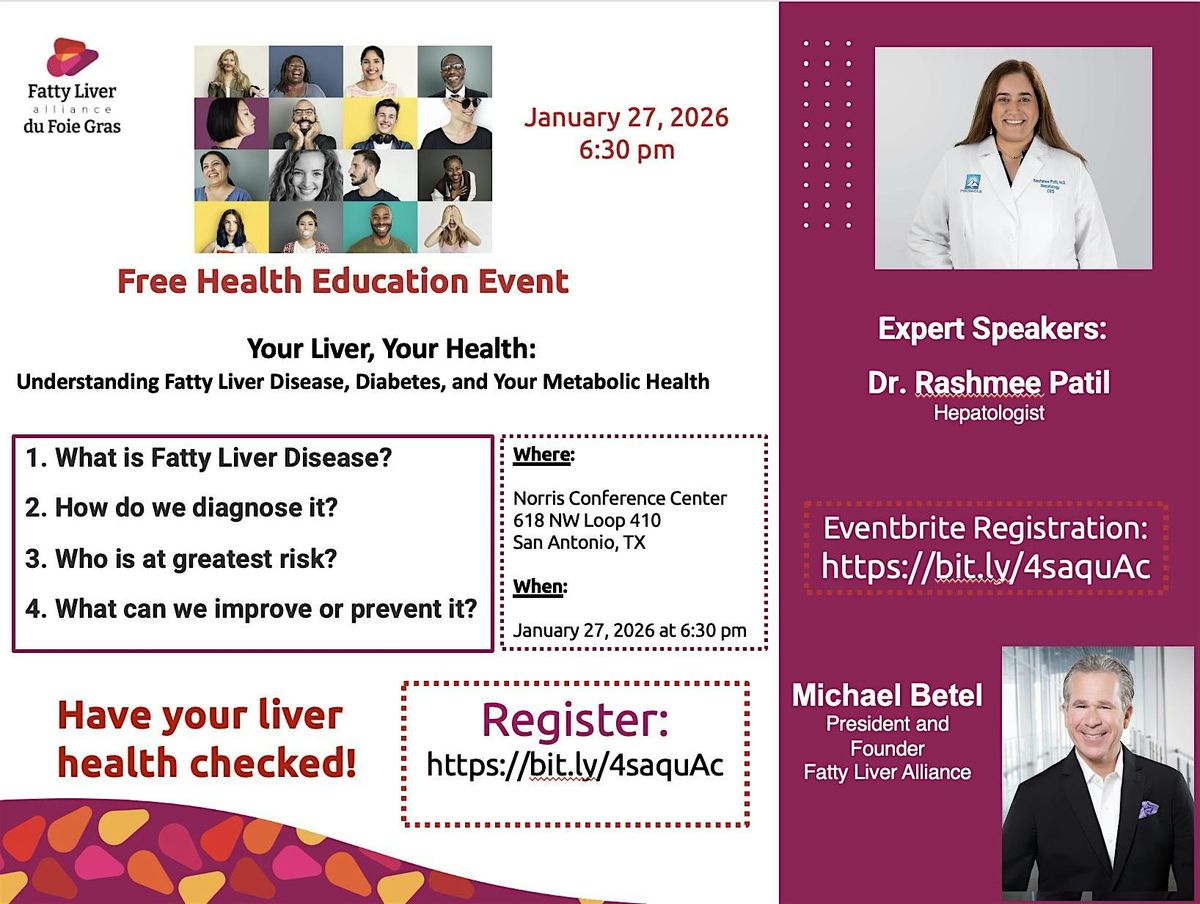 Fatty Liver alliance du Foie Gras

January 27, 2026
6:30 pm

Free Health Education Event

Your Liver, Your Health:
Understanding Fatty Liver Disease, Diabetes, and Your Metabolic Health

1. What is Fatty Liver Disease?
2. How do we diagnose it?
3. Who is at greatest risk?
4. What can we improve or prevent it?

Where:
Norris Conference Center
618 NW Loop 410
San Antonio, TX

When:
January 27, 2026 at 6:30 pm

Have your liver health checked!

Register:
https://bit.ly/4saquAc

Expert Speakers:
Dr. Rashmee Patil
Hepatologist

Eventbrite Registration:
https://bit.ly/4saquAc

Michael Betel
President and Founder
Fatty Liver Alliance